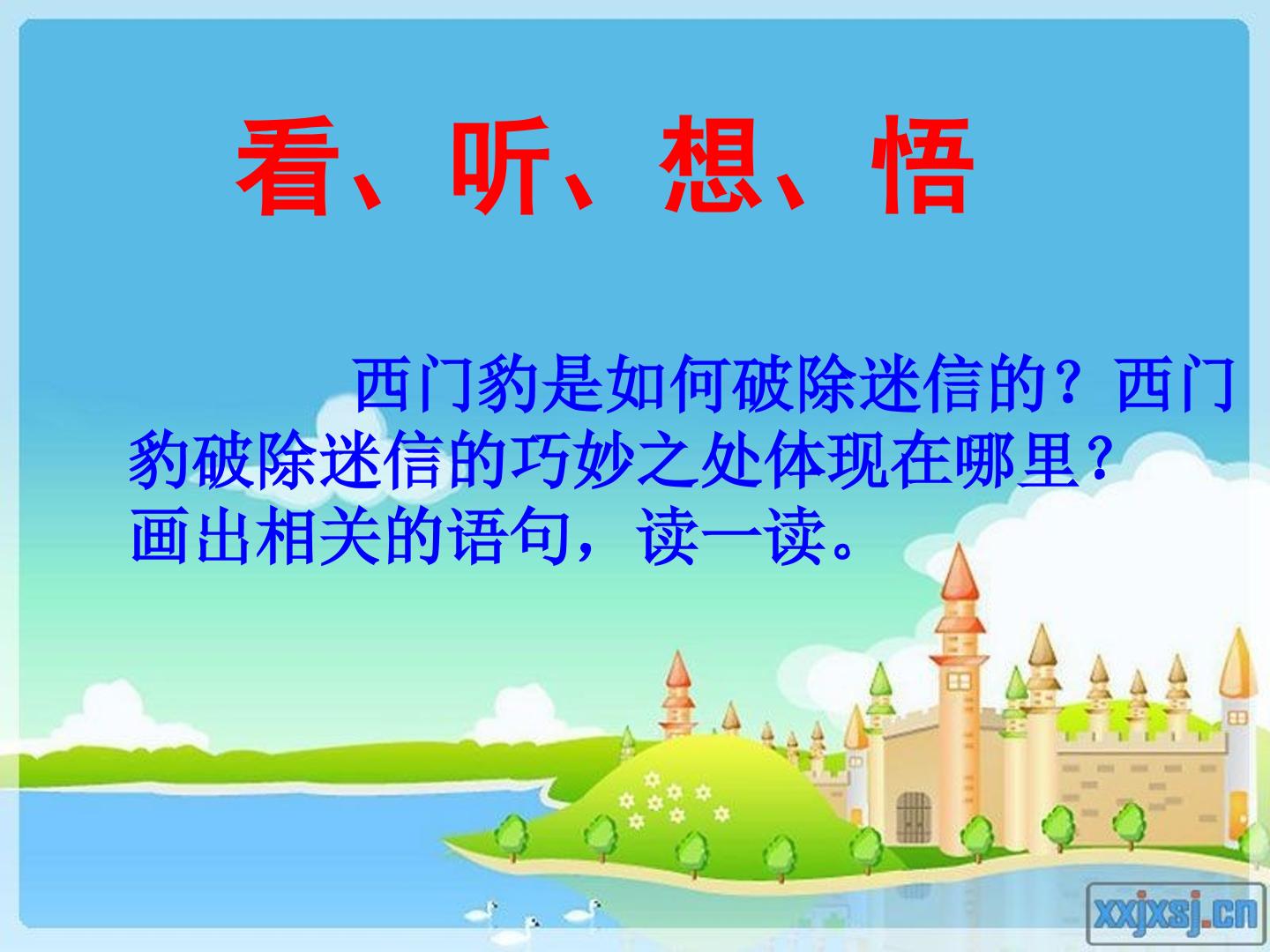 看、听、想、悟

西门豹是如何破除迷信的？西门豹破除迷信的巧妙之处体现在哪里？画出相关的语句，读一读。

xxjxsj.cn